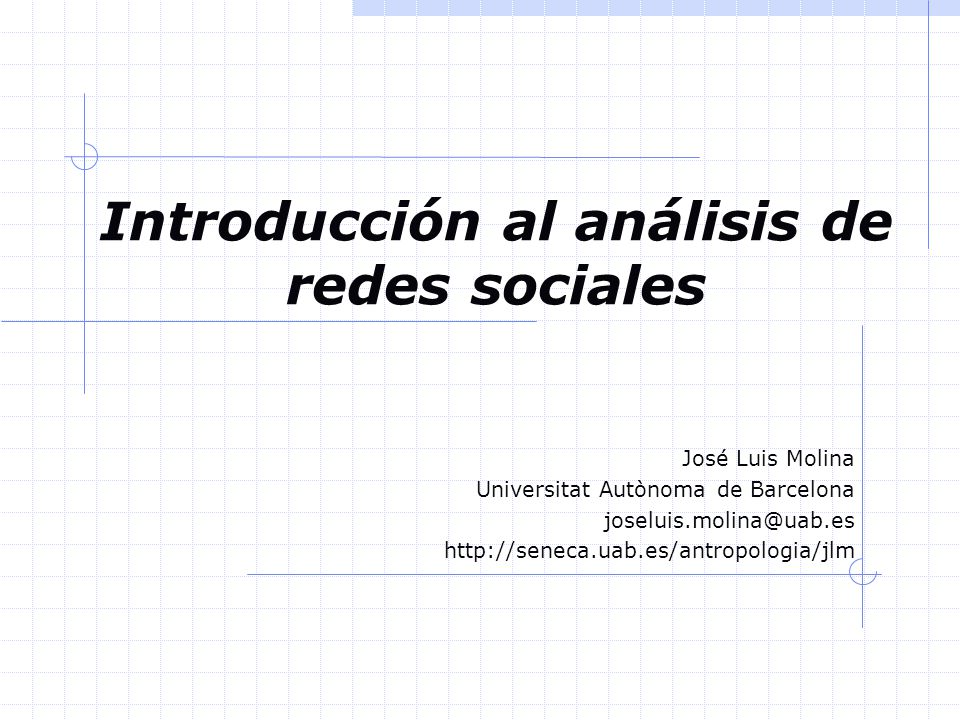 Introducción al análisis de redes sociales

José Luis Molina
Universitat Autònoma de Barcelona
joseluis.molina@uab.es
http://seneca.uab.es/antropologia/jlm